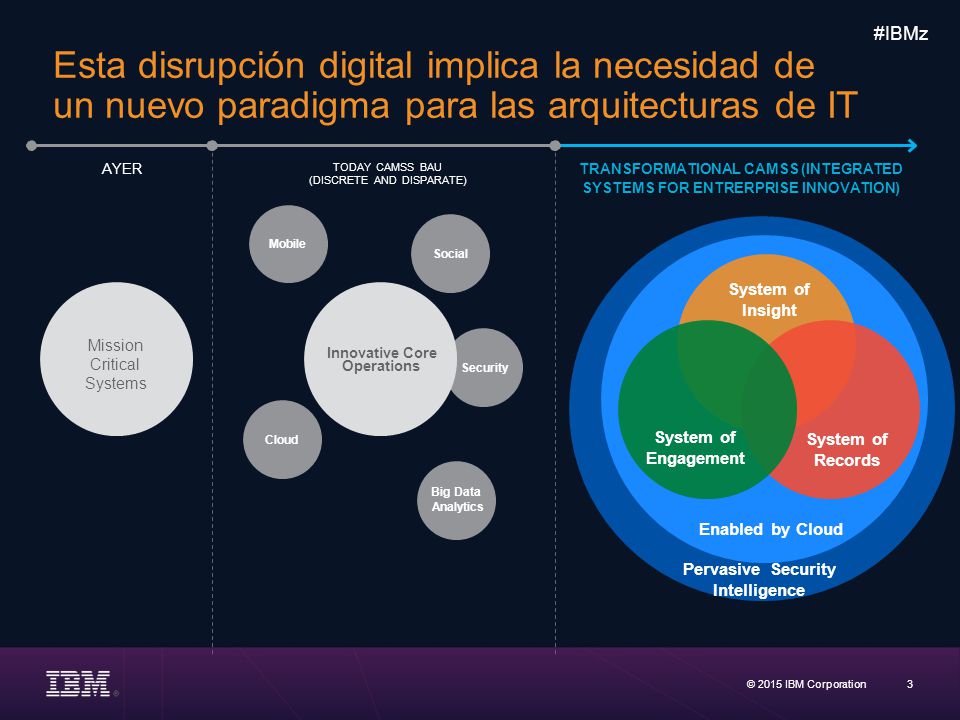 #IBMz

Esta disrupción digital implica la necesidad de un nuevo paradigma para las arquitecturas de IT

AYER

Mission Critical Systems

TODAY CAMSS BAU (DISCRETE AND DISPARATE)

Mobile

Social

Innovative Core Operations

Security

Cloud

Big Data Analytics

TRANSFORMATIONAL CAMSS (INTEGRATED SYSTEMS FOR ENTRERPRISE INNOVATION)

System of Insight

System of Engagement

System of Records

Enabled by Cloud

Pervasive Security Intelligence

IBM

© 2015 IBM Corporation

3